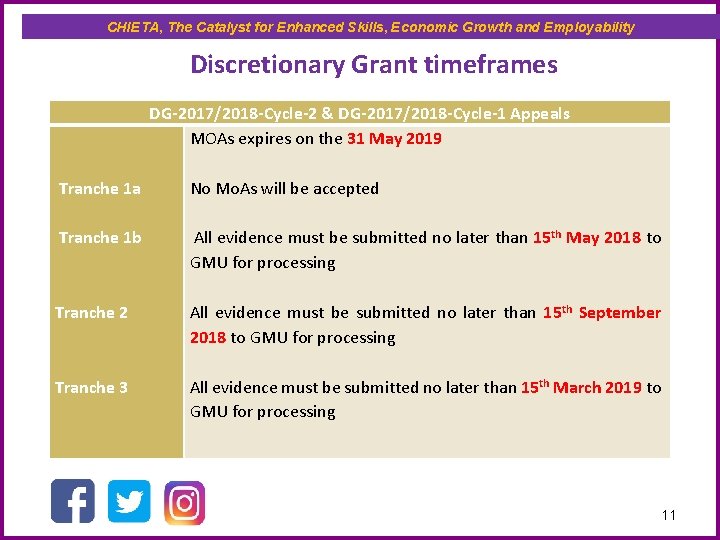 CHIETA, The Catalyst for Enhanced Skills, Economic Growth and Employability

Discretionary Grant timeframes

| DG-2017/2018-Cycle-2 & DG-2017/2018-Cycle-1 Appeals | |
|---|---|
| | MOAs expires on the 31 May 2019 |
| Tranche 1a | No MoAs will be accepted |
| Tranche 1b | All evidence must be submitted no later than 15$^{th}$ May 2018 to GMU for processing |
| Tranche 2 | All evidence must be submitted no later than 15$^{th}$ September 2018 to GMU for processing |
| Tranche 3 | All evidence must be submitted no later than 15$^{th}$ March 2019 to GMU for processing |

11